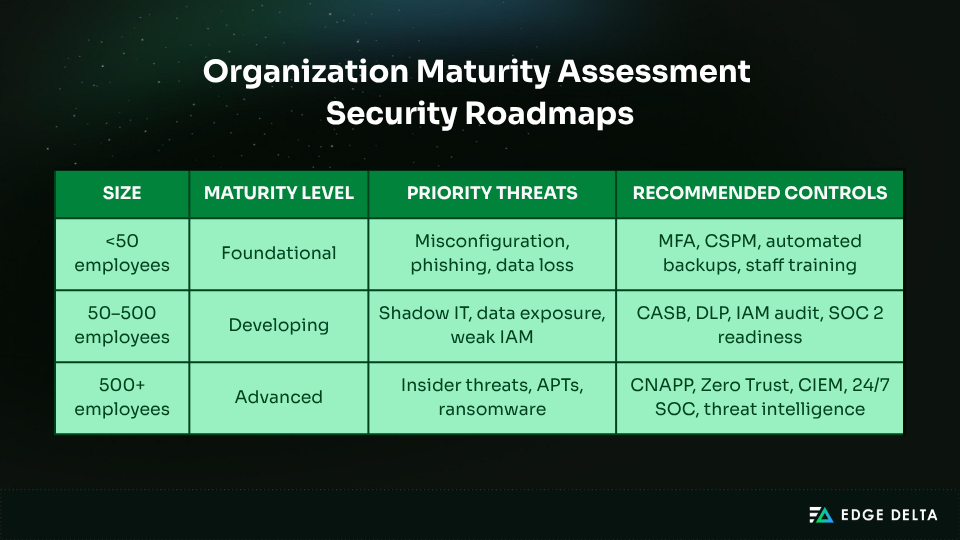 Organization Maturity Assessment
Security Roadmaps

| SIZE | MATURITY LEVEL | PRIORITY THREATS | RECOMMENDED CONTROLS |
|---|---|---|---|
| <50 employees | Foundational | Misconfiguration, phishing, data loss | MFA, CSPM, automated backups, staff training |
| 50–500 employees | Developing | Shadow IT, data exposure, weak IAM | CASB, DLP, IAM audit, SOC 2 readiness |
| 500+ employees | Advanced | Insider threats, APTs, ransomware | CNAPP, Zero Trust, CIEM, 24/7 SOC, threat intelligence |

EDGE DELTA